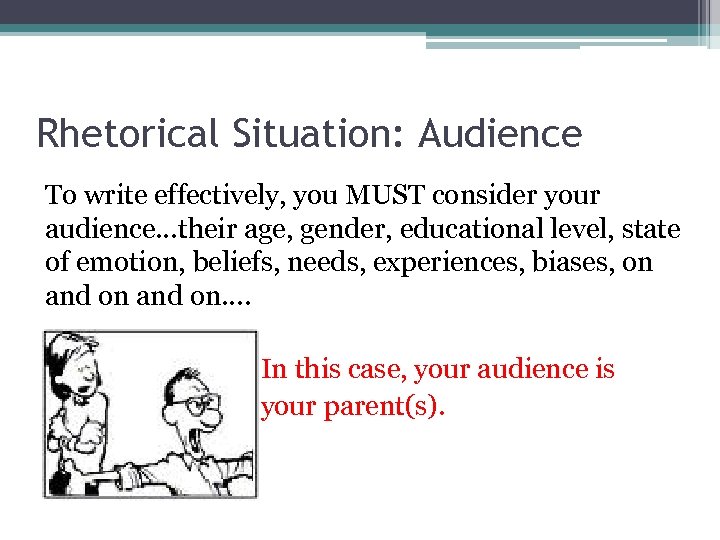 Rhetorical Situation: Audience

To write effectively, you MUST consider your audience…their age, gender, educational level, state of emotion, beliefs, needs, experiences, biases, on and on and on….

In this case, your audience is your parent(s).